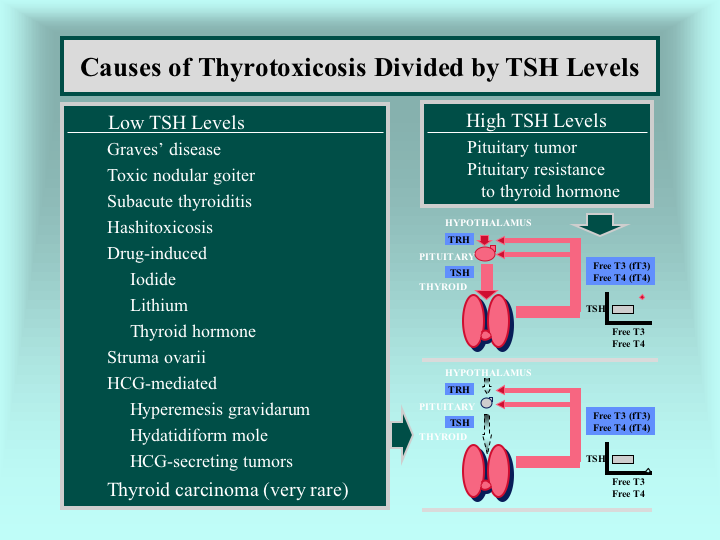 Causes of Thyrotoxicosis Divided by TSH Levels

Low TSH Levels

Graves' disease
Toxic nodular goiter
Subacute thyroiditis
Hashitoxicosis
Drug-induced
Iodide
Lithium
Thyroid hormone
Struma ovarii
HCG-mediated
Hyperemesis gravidarum
Hydatidiform mole
HCG-secreting tumors
Thyroid carcinoma (very rare)

High TSH Levels

Pituitary tumor
Pituitary resistance to thyroid hormone

HYPOTHALAMUS
TRH
PITUITARY
TSH
THYROID
Free T3 (fT3)
Free T4 (fT4)
TSH
Free T3
Free T4

HYPOTHALAMUS
TRH
PITUITARY
TSH
THYROID
Free T3 (fT3)
Free T4 (fT4)
TSH
Free T3
Free T4